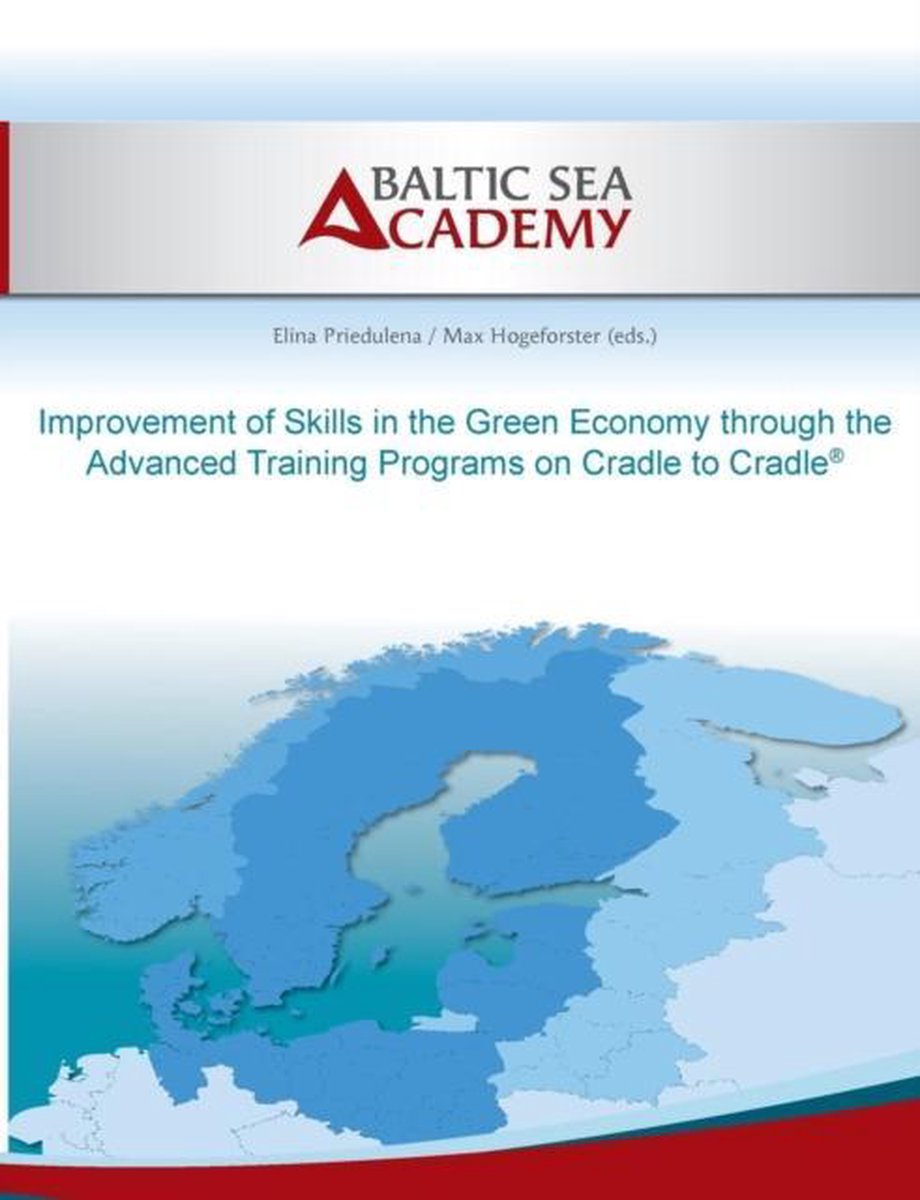 BALTIC SEA
ACADEMY

Elina Priedulena / Max Hogeforster (eds.)

Improvement of Skills in the Green Economy through the Advanced Training Programs on Cradle to Cradle®